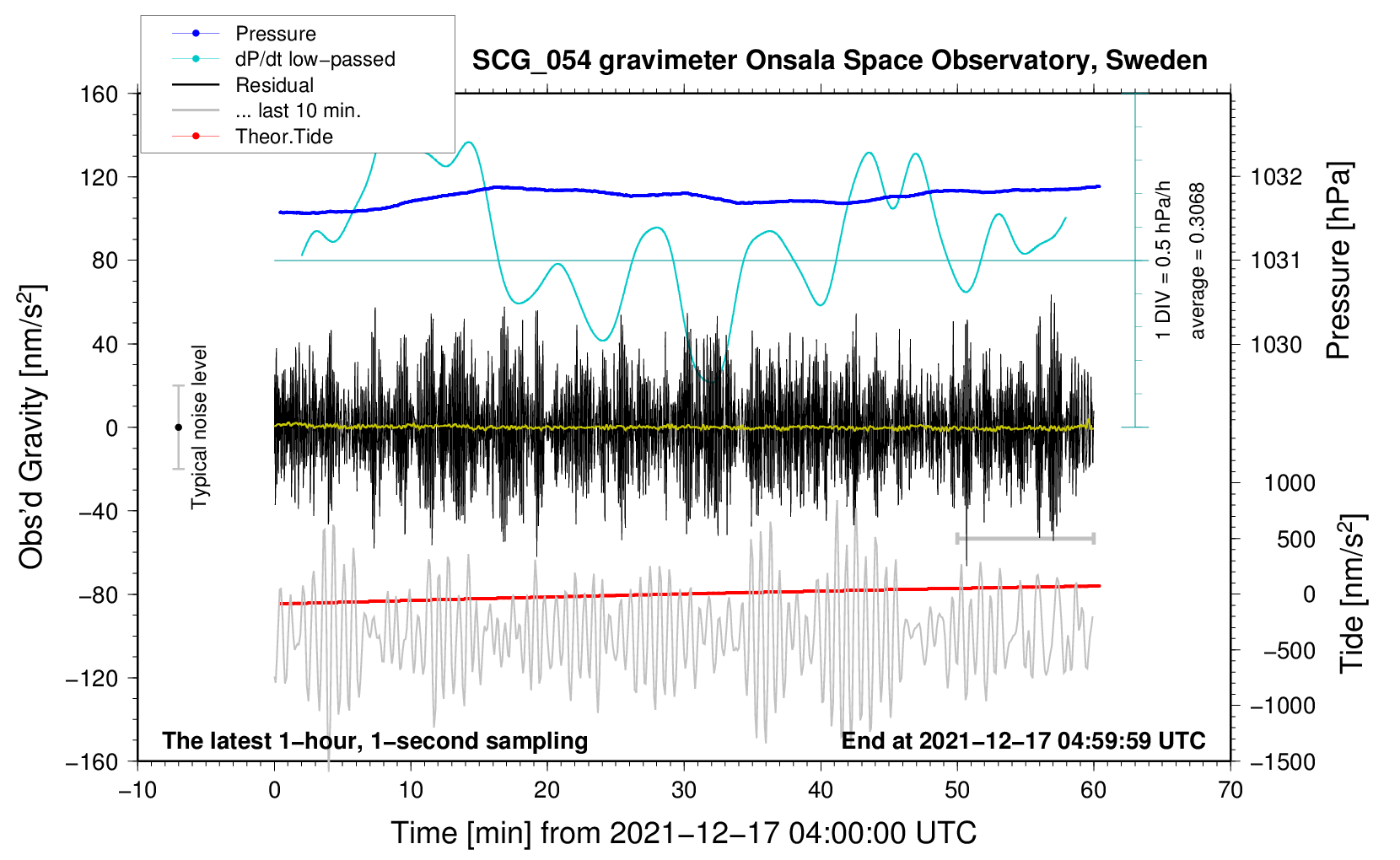 Pressure
dP/dt low−passed
Residual
... last 10 min.
Theor.Tide

SCG_054 gravimeter Onsala Space Observatory, Sweden

160
120
80
40
0
−40
−80
−120
−160

Obs'd Gravity [nm/s$^2$]

Typical noise level

1 DIV = 0.5 hPa/h
average = 0.3068

1032
1031
1030

Pressure [hPa]

1000
500
0
−500
−1000
−1500

Tide [nm/s$^2$]

The latest 1−hour, 1−second sampling
End at 2021−12−17 04:59:59 UTC

−10
0
10
20
30
40
50
60
70

Time [min] from 2021−12−17 04:00:00 UTC